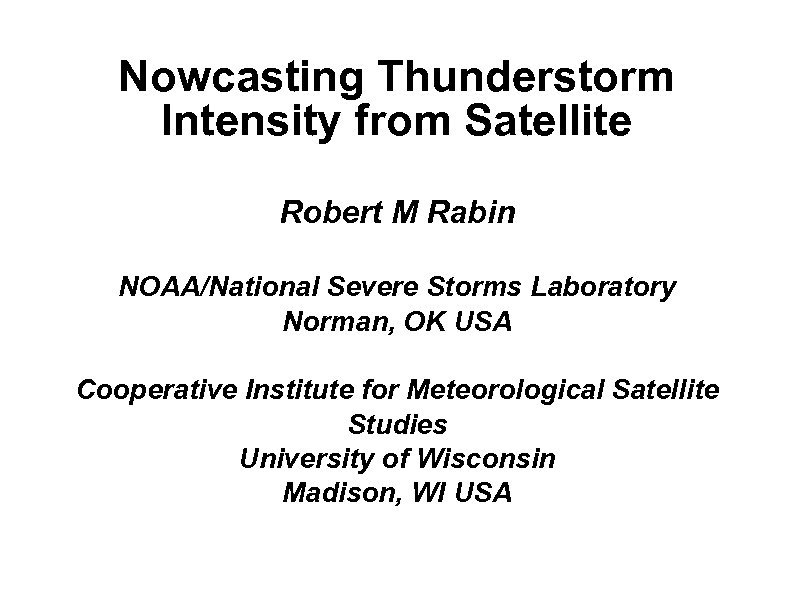 Nowcasting Thunderstorm Intensity from Satellite

Robert M Rabin

NOAA/National Severe Storms Laboratory
Norman, OK USA

Cooperative Institute for Meteorological Satellite Studies
University of Wisconsin
Madison, WI USA